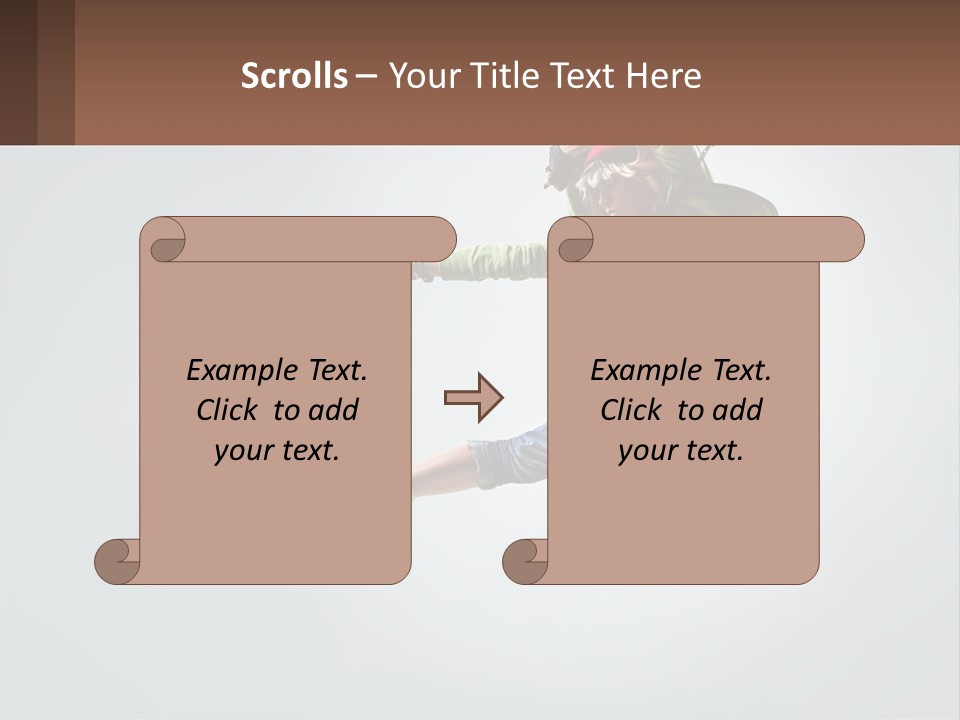 Scrolls – Your Title Text Here

Example Text. Click to add your text.

Example Text. Click to add your text.